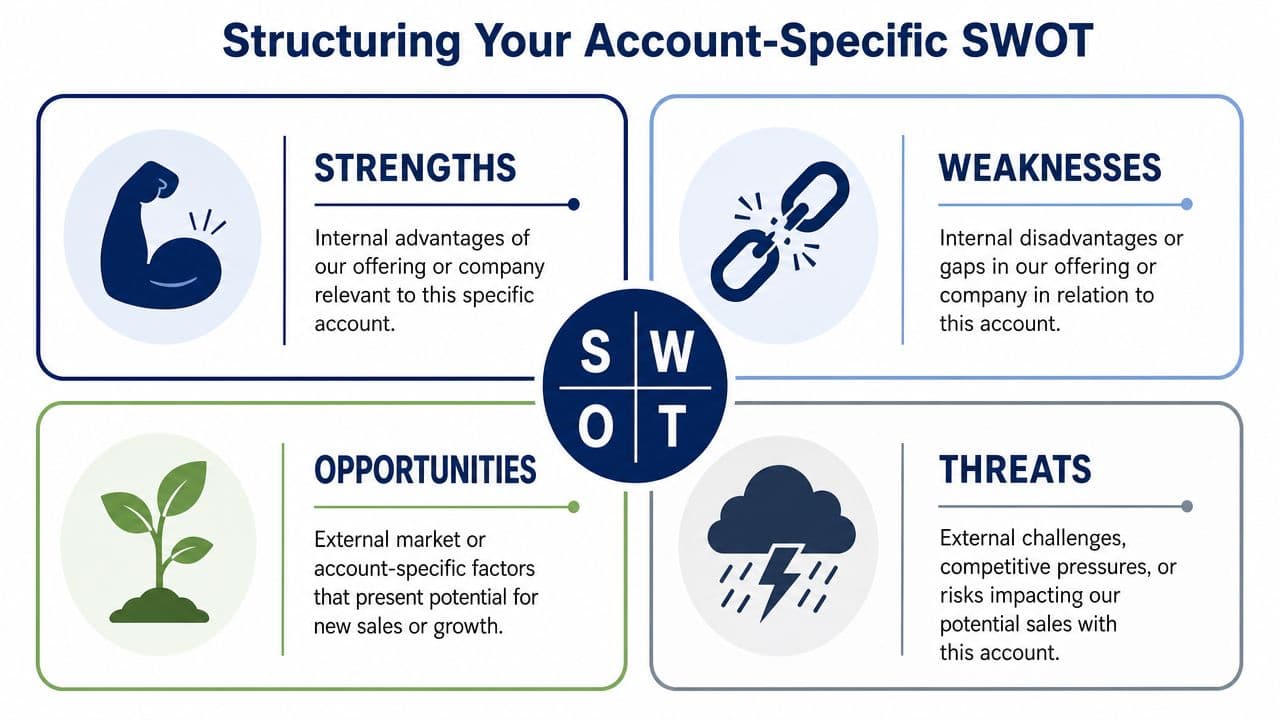 Structuring Your Account-Specific SWOT

STRENGTHS

Internal advantages of our offering or company relevant to this specific account.

WEAKNESSES

Internal disadvantages or gaps in our offering or company in relation to this account.

S W
O T

OPPORTUNITIES

External market or account-specific factors that present potential for new sales or growth.

THREATS

External challenges, competitive pressures, or risks impacting our potential sales with this account.